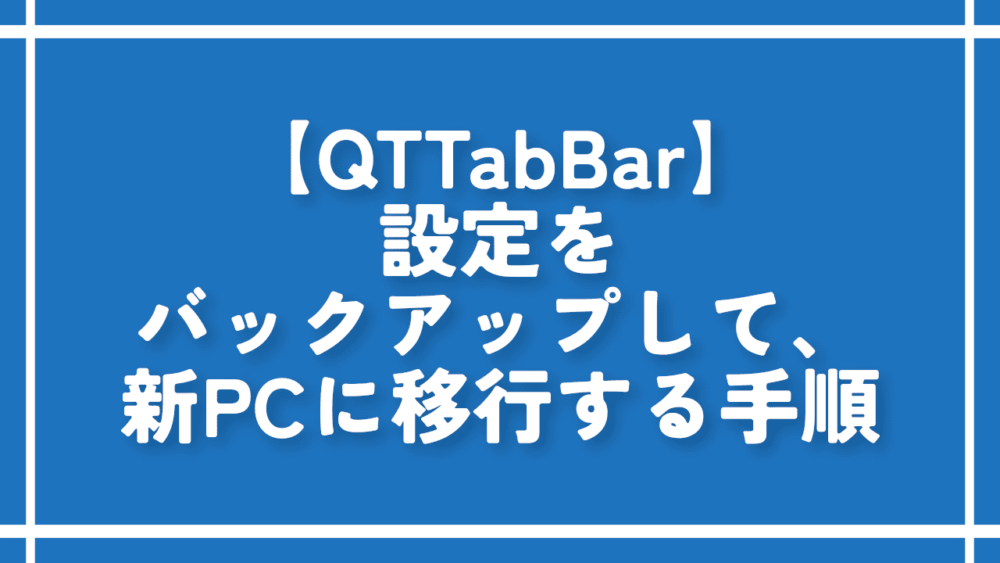 【QTTabBar】
設定を
バックアップして、
新PCに移行する手順